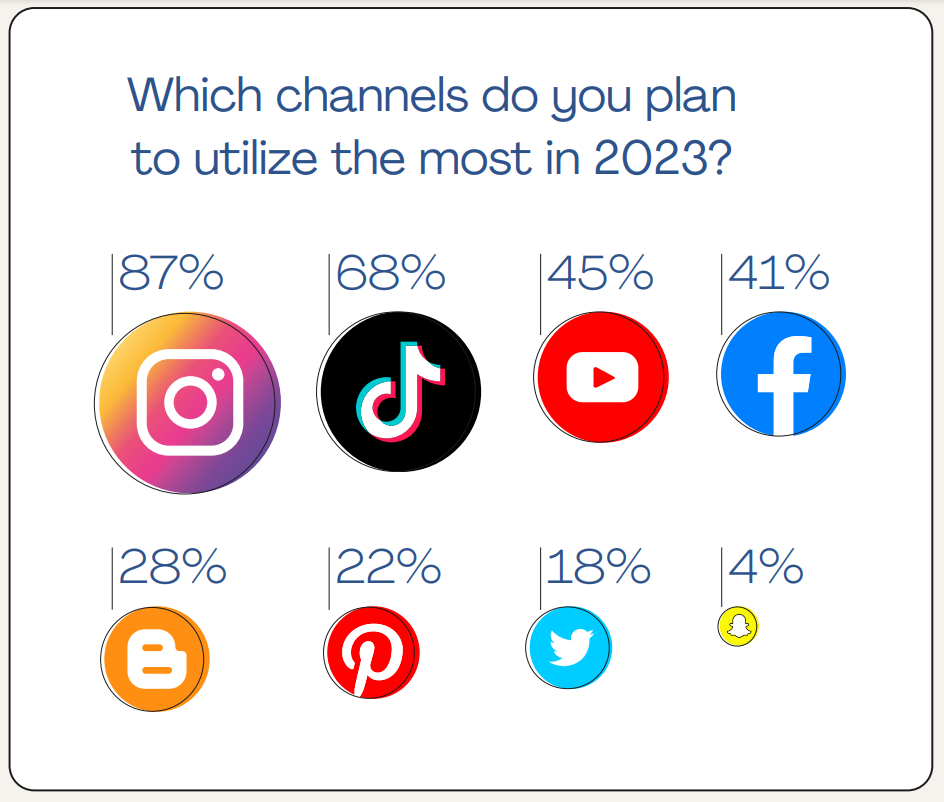 Which channels do you plan to utilize the most in 2023?

87%

68%

45%

41%

28%

22%

18%

4%